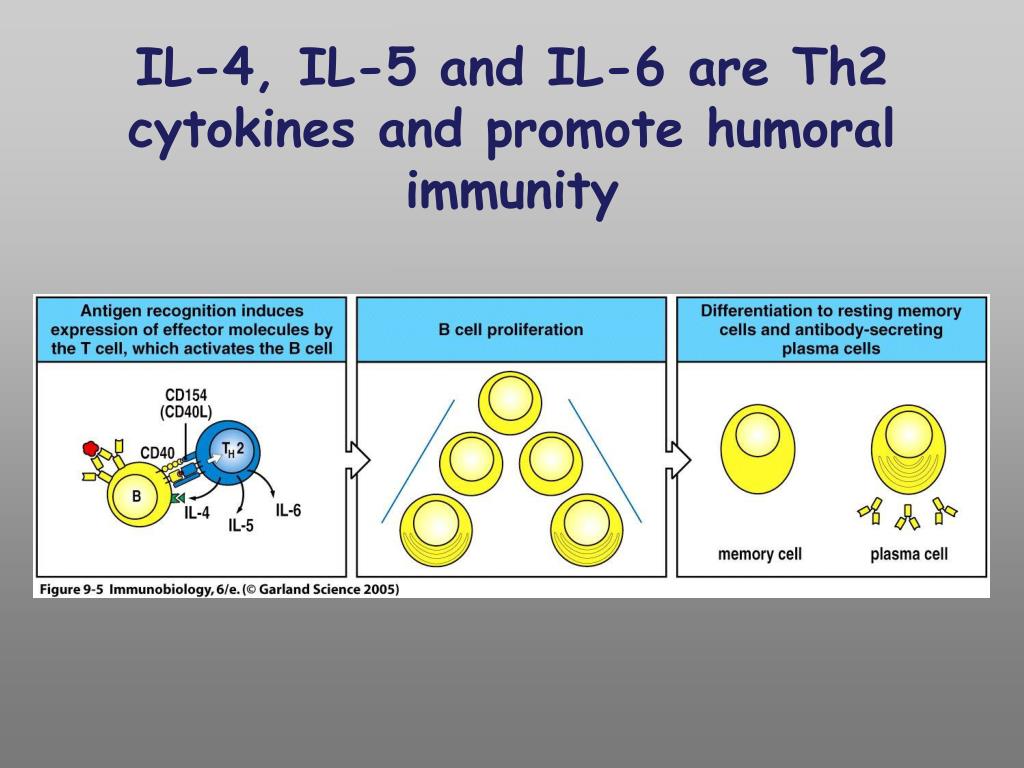 IL-4, IL-5 and IL-6 are Th2 cytokines and promote humoral immunity

Antigen recognition induces expression of effector molecules by the T cell, which activates the B cell

CD154 (CD40L)

CD40

$T_H2$

B

IL-4

IL-5

IL-6

B cell proliferation

Differentiation to resting memory cells and antibody-secreting plasma cells

memory cell

plasma cell

Figure 9-5 Immunobiology, 6/e. (© Garland Science 2005)